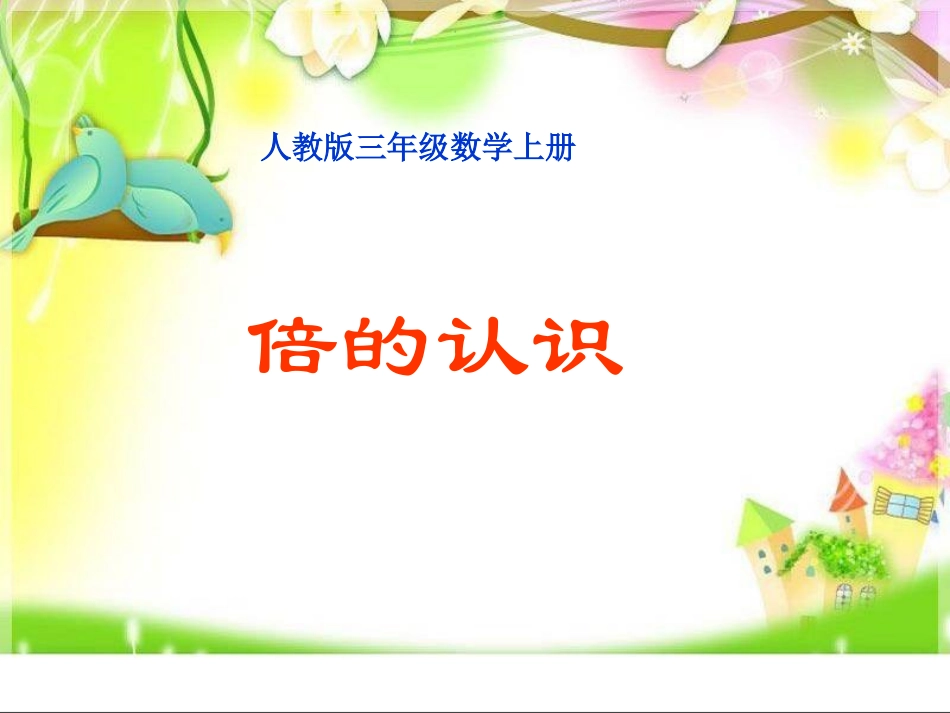 人教版三年级数学上册

倍的认识